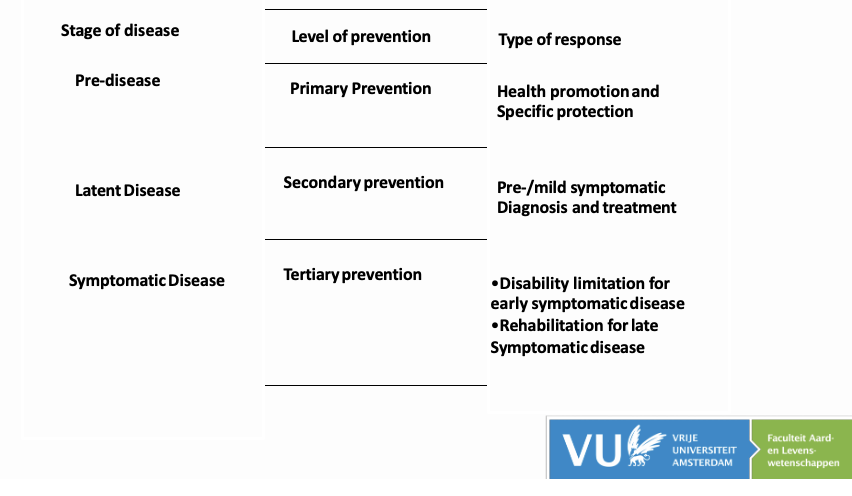 | Stage of disease | Level of prevention | Type of response |
|---|---|---|
| Pre-disease | Primary Prevention | Health promotion and Specific protection |
| Latent Disease | Secondary prevention | Pre-/mild symptomatic Diagnosis and treatment |
| Symptomatic Disease | Tertiary prevention | •Disability limitation for early symptomatic disease •Rehabilitation for late Symptomatic disease |

VU VRIJE UNIVERSITEIT AMSTERDAM

Faculteit Aard- en Levenswetenschappen